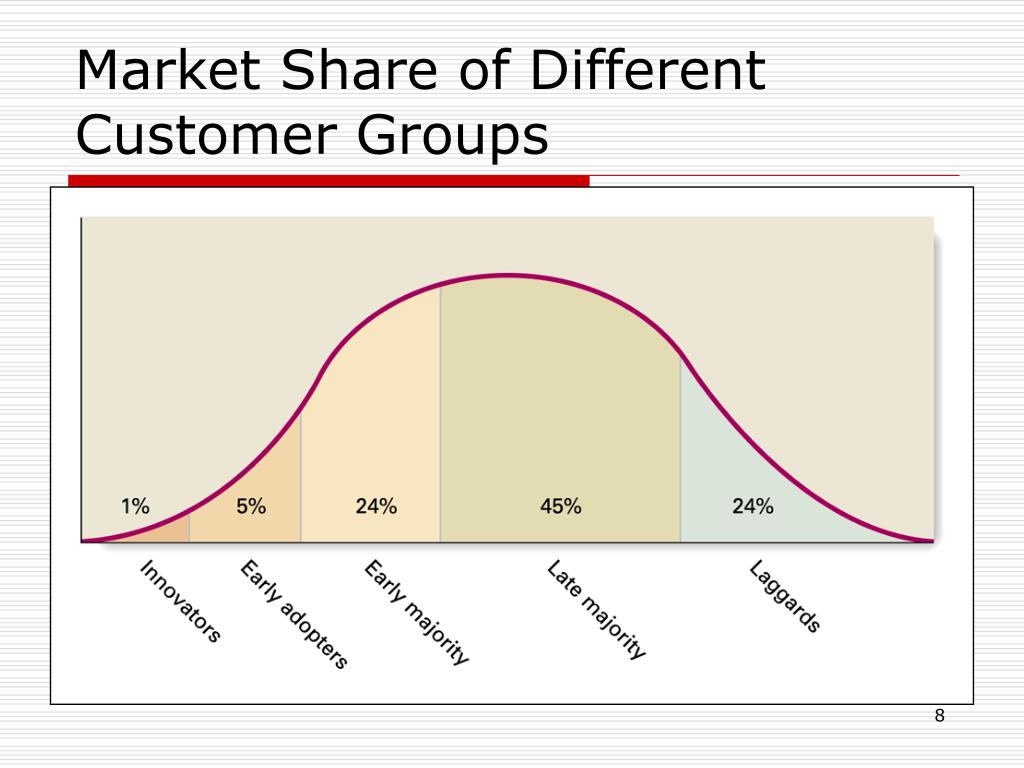 Market Share of Different Customer Groups

1%
5%
24%
45%
24%

Innovators
Early adopters
Early majority
Late majority
Laggards

8